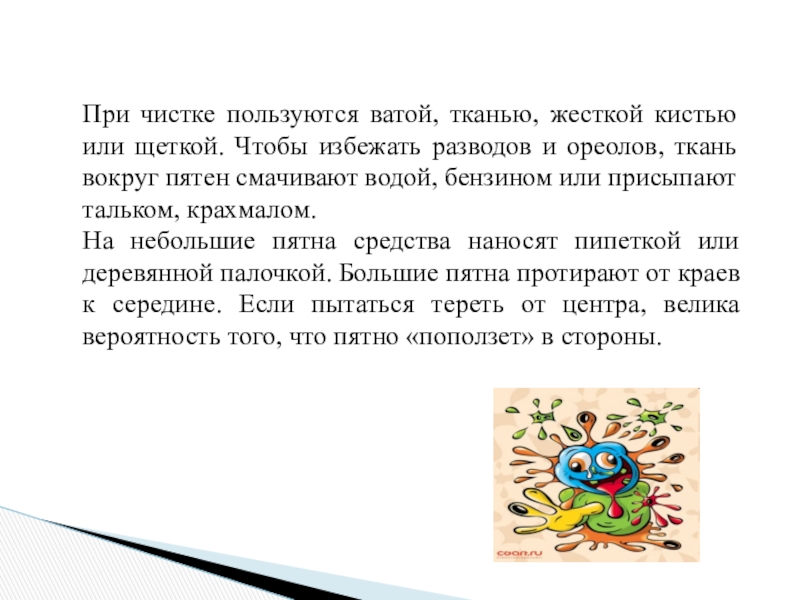 При чистке пользуются ватой, тканью, жесткой кистью или щеткой. Чтобы избежать разводов и ореолов, ткань вокруг пятен смачивают водой, бензином или присыпают тальком, крахмалом.
На небольшие пятна средства наносят пипеткой или деревянной палочкой. Большие пятна протирают от краев к середине. Если пытаться тереть от центра, велика вероятность того, что пятно «поползет» в стороны.

coan.ru